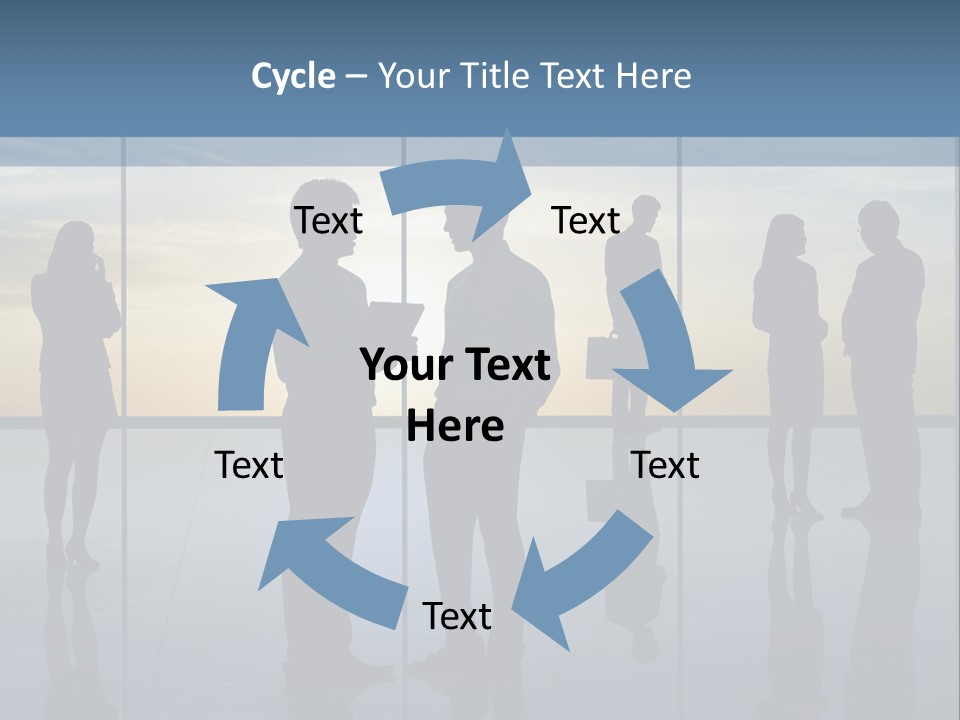 Cycle – Your Title Text Here

Text

Text

Your Text Here

Text

Text

Text